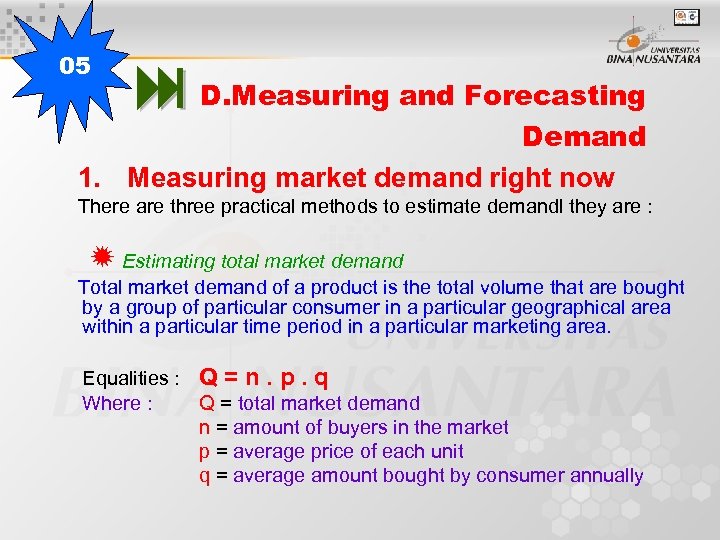 05

UNIVERSITAS BINA NUSANTARA

D.Measuring and Forecasting Demand

1. Measuring market demand right now

There are three practical methods to estimate demandl they are :

Estimating total market demand

Total market demand of a product is the total volume that are bought by a group of particular consumer in a particular geographical area within a particular time period in a particular marketing area.

Equalities : $Q = n . p . q$

Where : Q = total market demand
n = amount of buyers in the market
p = average price of each unit
q = average amount bought by consumer annually